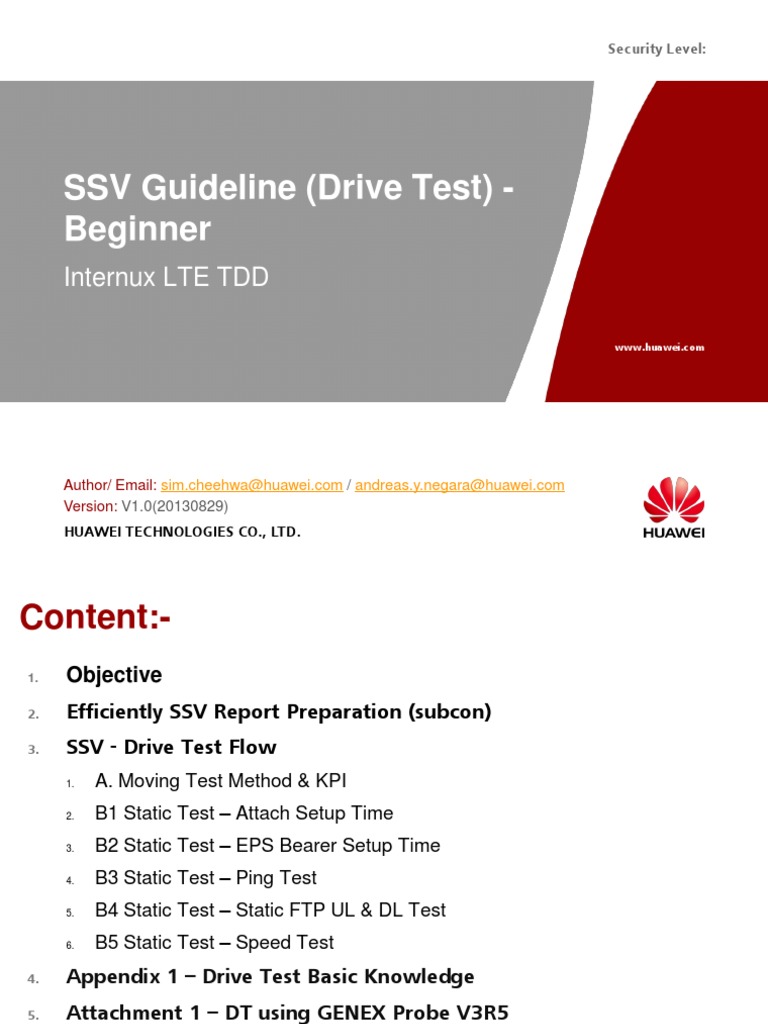 Security Level:

SSV Guideline (Drive Test) - Beginner

Internux LTE TDD

www.huawei.com

Author/ Email: sim.cheehwa@huawei.com / andreas.y.negara@huawei.com
Version: V1.0(20130829)
HUAWEI TECHNOLOGIES CO., LTD.

HUAWEI

Content:-

1. Objective
2. Efficiently SSV Report Preparation (subcon)
3. SSV - Drive Test Flow
   1. A. Moving Test Method & KPI
   2. B1 Static Test – Attach Setup Time
   3. B2 Static Test – EPS Bearer Setup Time
   4. B3 Static Test – Ping Test
   5. B4 Static Test – Static FTP UL & DL Test
   6. B5 Static Test – Speed Test
4. Appendix 1 – Drive Test Basic Knowledge
5. Attachment 1 – DT using GENEX Probe V3R5